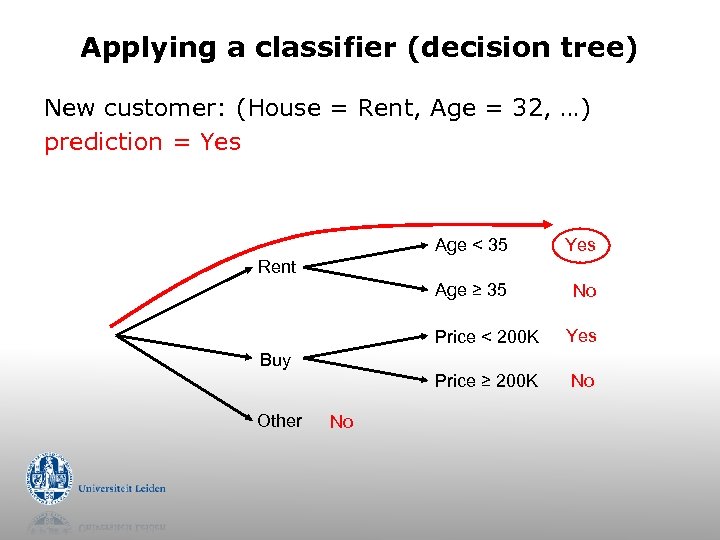 Applying a classifier (decision tree)

New customer: (House = Rent, Age = 32, …)
prediction = Yes

Rent
Age < 35 Yes
Age ≥ 35 No
Buy
Price < 200K Yes
Price ≥ 200K No
Other No

Universiteit Leiden